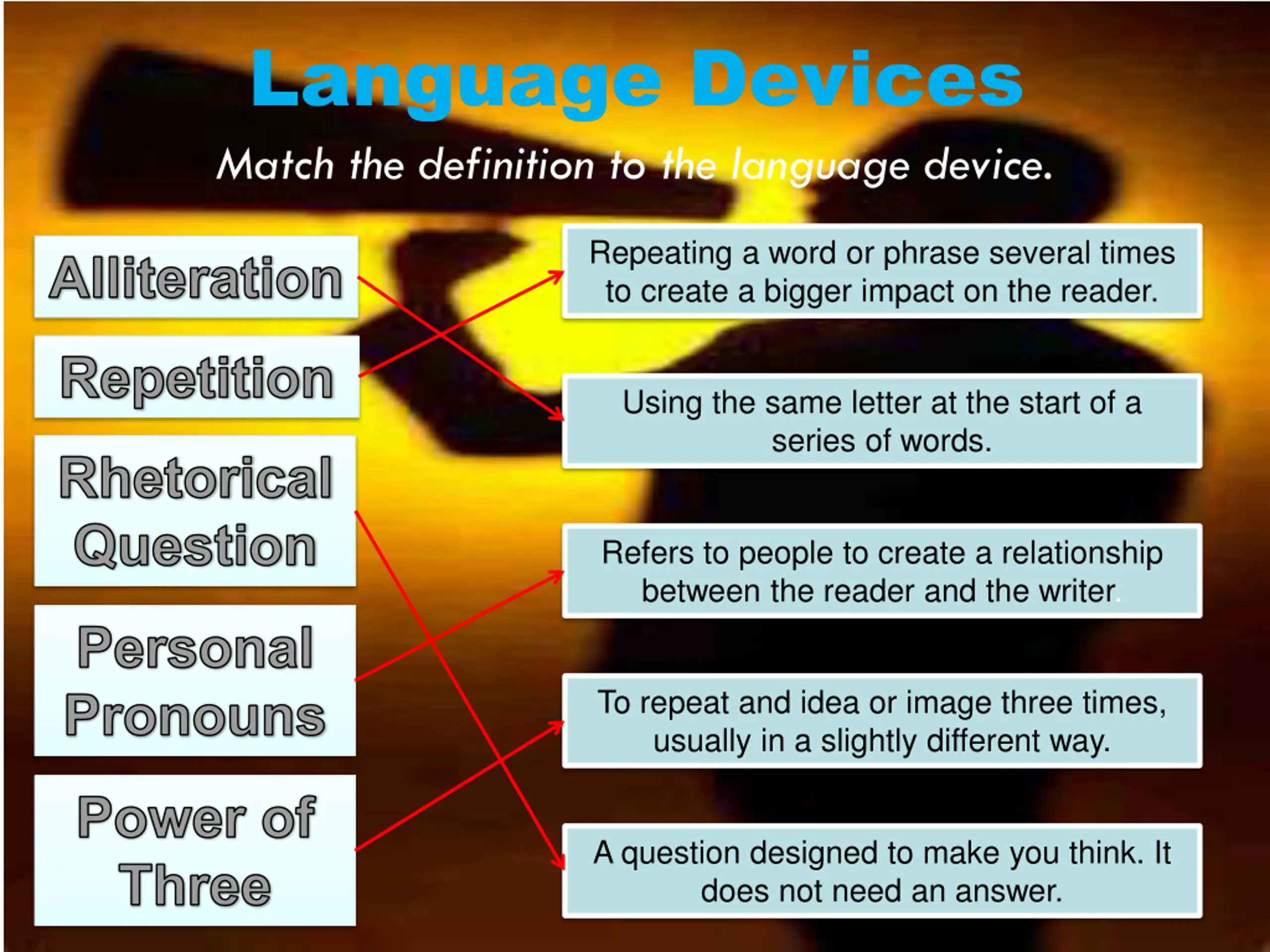 Language Devices

Match the definition to the language device.

Alliteration

Repetition

Rhetorical Question

Personal Pronouns

Power of Three

Repeating a word or phrase several times to create a bigger impact on the reader.

Using the same letter at the start of a series of words.

Refers to people to create a relationship between the reader and the writer.

To repeat and idea or image three times, usually in a slightly different way.

A question designed to make you think. It does not need an answer.